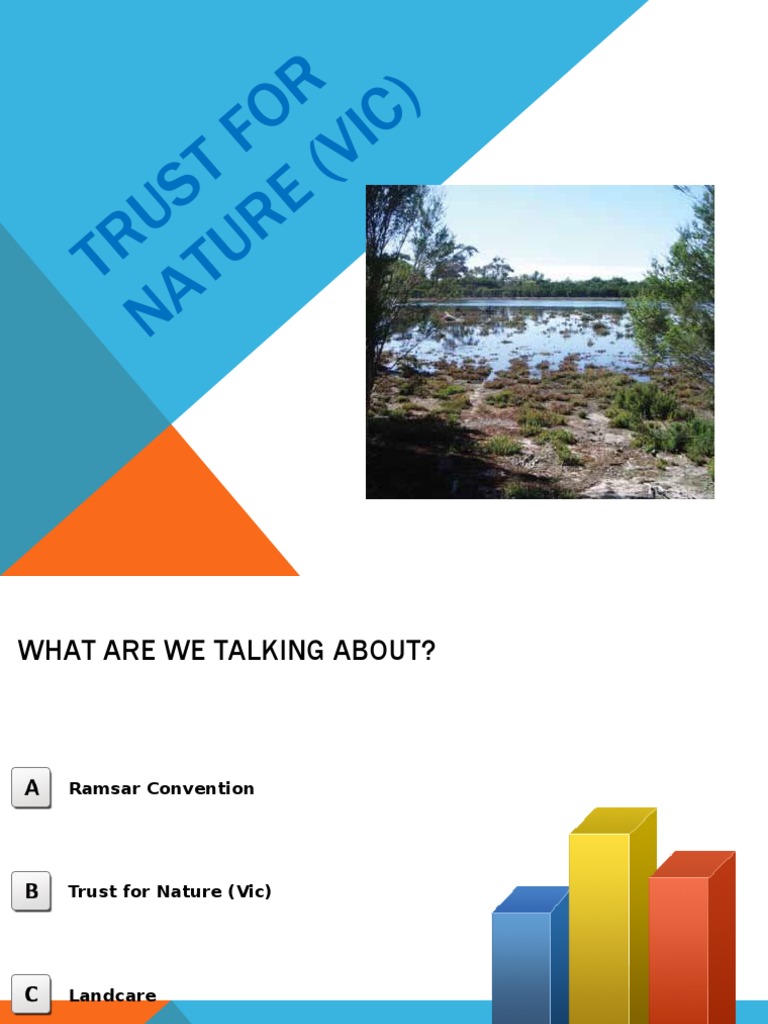 TRUST FOR NATURE (VIC)

WHAT ARE WE TALKING ABOUT?

A Ramsar Convention

B Trust for Nature (Vic)

C Landcare